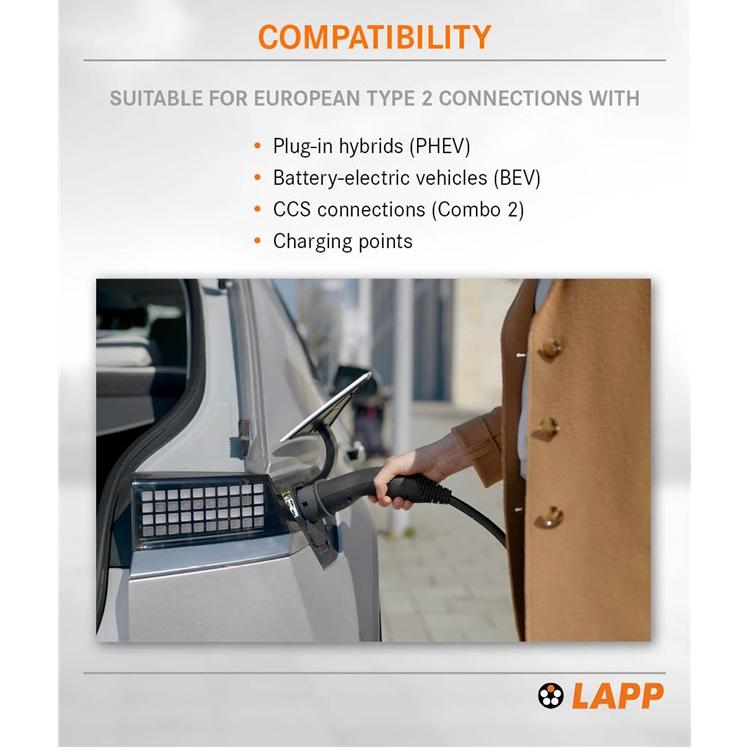 COMPATIBILITY

SUITABLE FOR EUROPEAN TYPE 2 CONNECTIONS WITH

• Plug-in hybrids (PHEV)
• Battery-electric vehicles (BEV)
• CCS connections (Combo 2)
• Charging points

LAPP